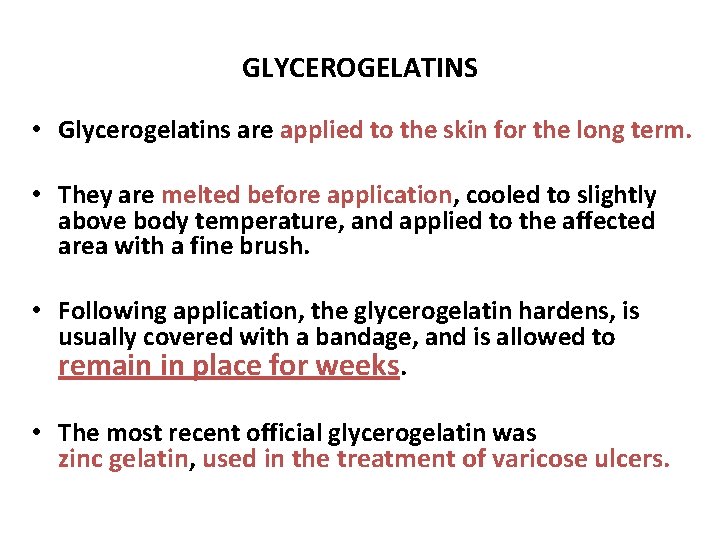 GLYCEROGELATINS

• Glycerogelatins are applied to the skin for the long term.

• They are melted before application, cooled to slightly above body temperature, and applied to the affected area with a fine brush.

• Following application, the glycerogelatin hardens, is usually covered with a bandage, and is allowed to remain in place for weeks.

• The most recent official glycerogelatin was zinc gelatin, used in the treatment of varicose ulcers.